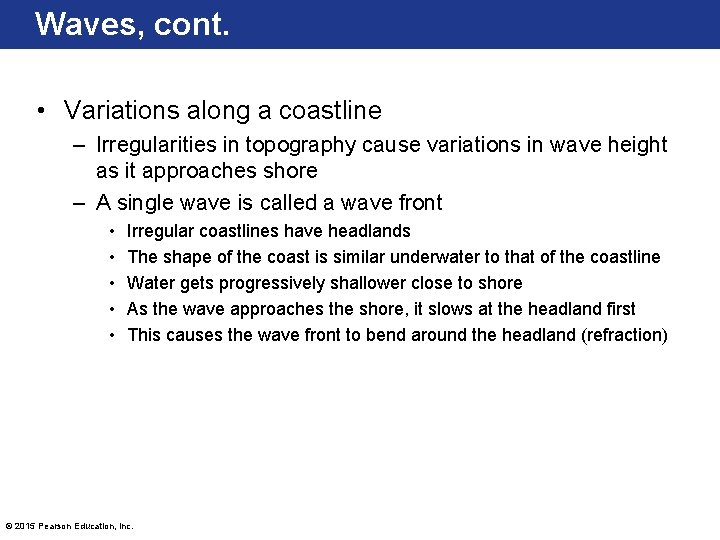 Waves, cont.

• Variations along a coastline
– Irregularities in topography cause variations in wave height as it approaches shore
– A single wave is called a wave front
• Irregular coastlines have headlands
• The shape of the coast is similar underwater to that of the coastline
• Water gets progressively shallower close to shore
• As the wave approaches the shore, it slows at the headland first
• This causes the wave front to bend around the headland (refraction)

© 2015 Pearson Education, Inc.